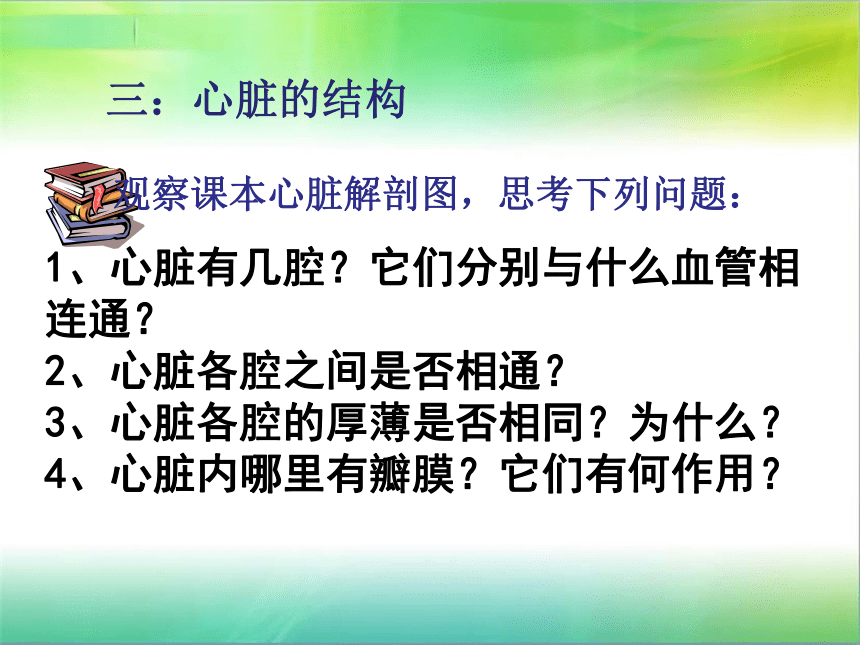 三：心脏的结构

观察课本心脏解剖图，思考下列问题：

1、心脏有几腔？它们分别与什么血管相连通？
2、心脏各腔之间是否相通？
3、心脏各腔的厚薄是否相同？为什么？
4、心脏内哪里有瓣膜？它们有何作用？